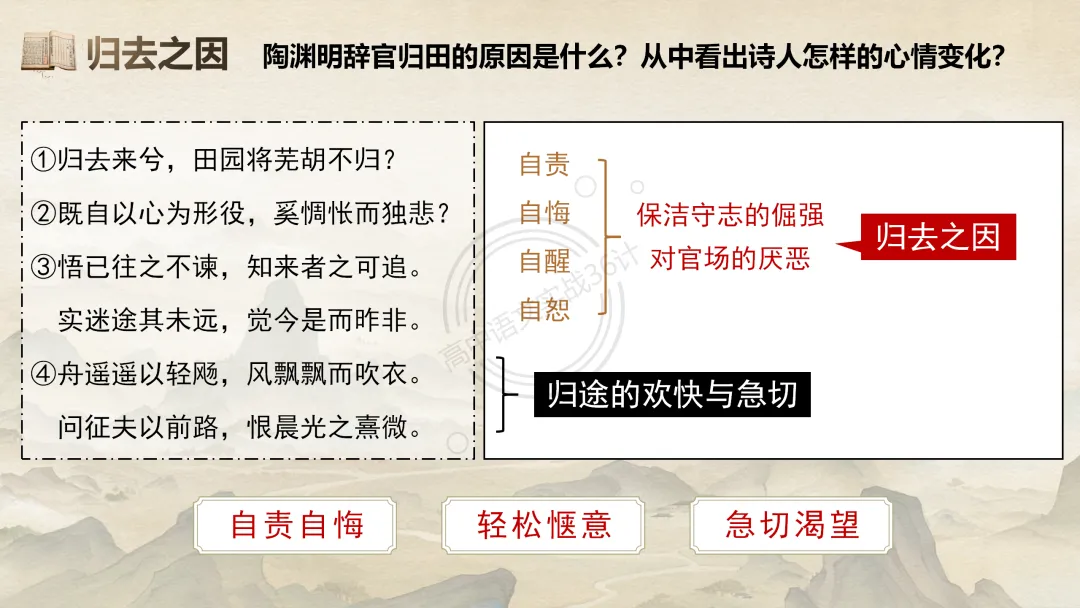 归去之因　陶渊明辞官归田的原因是什么？从中看出诗人怎样的心情变化？

①归去来兮，田园将芜胡不归？
②既自以心为形役，奚惆怅而独悲？
③悟已往之不谏，知来者之可追。
实迷途其未远，觉今是而昨非。
④舟遥遥以轻飏，风飘飘而吹衣。
问征夫以前路，恨晨光之熹微。

自责
自悔
自醒
自恕

保洁守志的倔强
对官场的厌恶

归去之因

归途的欢快与急切

高中语文实战36计

自责自悔　轻松惬意　急切渴望